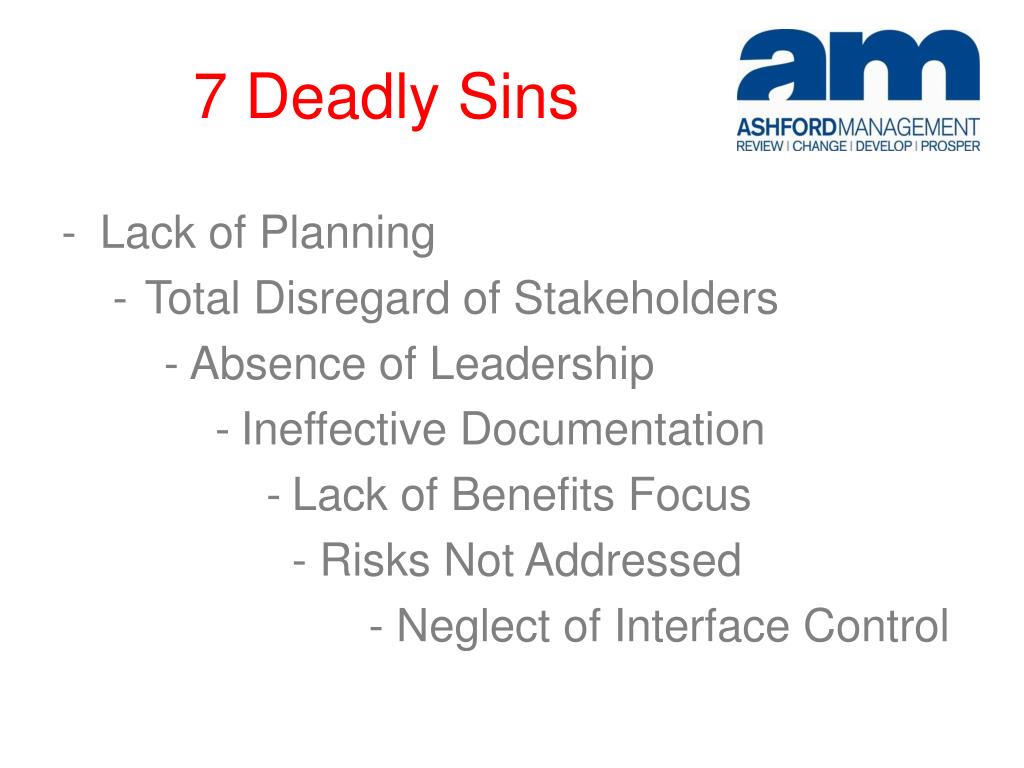 7 Deadly Sins

am
ASHFORDMANAGEMENT
REVIEW | CHANGE | DEVELOP | PROSPER

- Lack of Planning
- Total Disregard of Stakeholders
- Absence of Leadership
- Ineffective Documentation
- Lack of Benefits Focus
- Risks Not Addressed
- Neglect of Interface Control